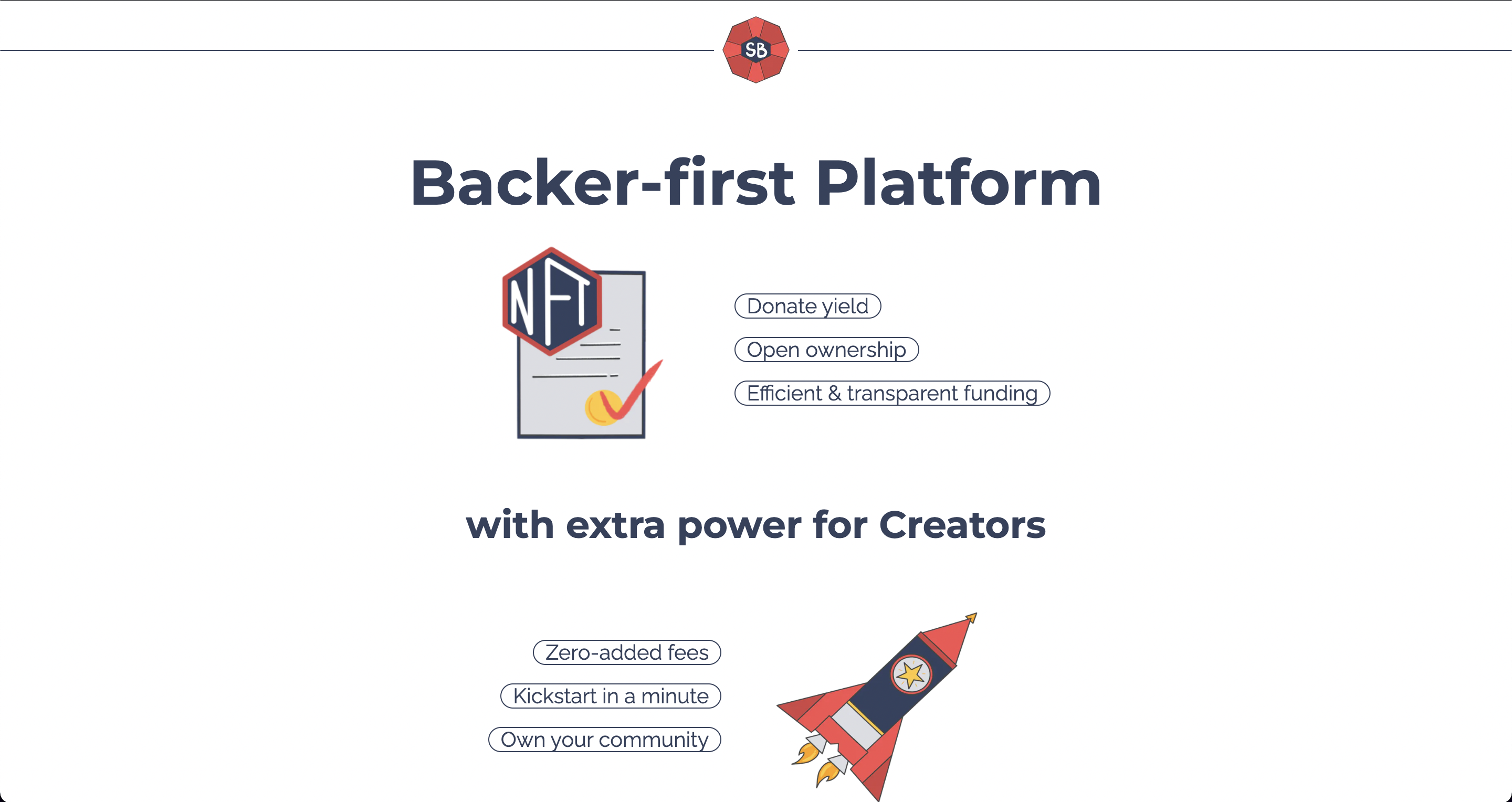 SB

Backer-first Platform

NFT

Donate yield

Open ownership

Efficient & transparent funding

with extra power for Creators

Zero-added fees

Kickstart in a minute

Own your community